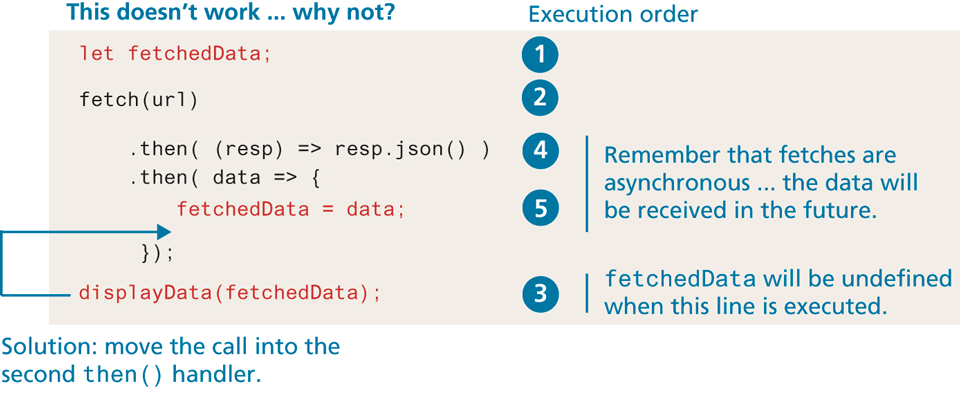 This doesn't work ... why not?

Execution order

let fetchedData;

1

fetch(url)

2

.then( (resp) => resp.json() )

4

.then( data => {

fetchedData = data;

5

});

Remember that fetches are asynchronous ... the data will be received in the future.

displayData(fetchedData);

3

fetchedData will be undefined when this line is executed.

Solution: move the call into the second then() handler.